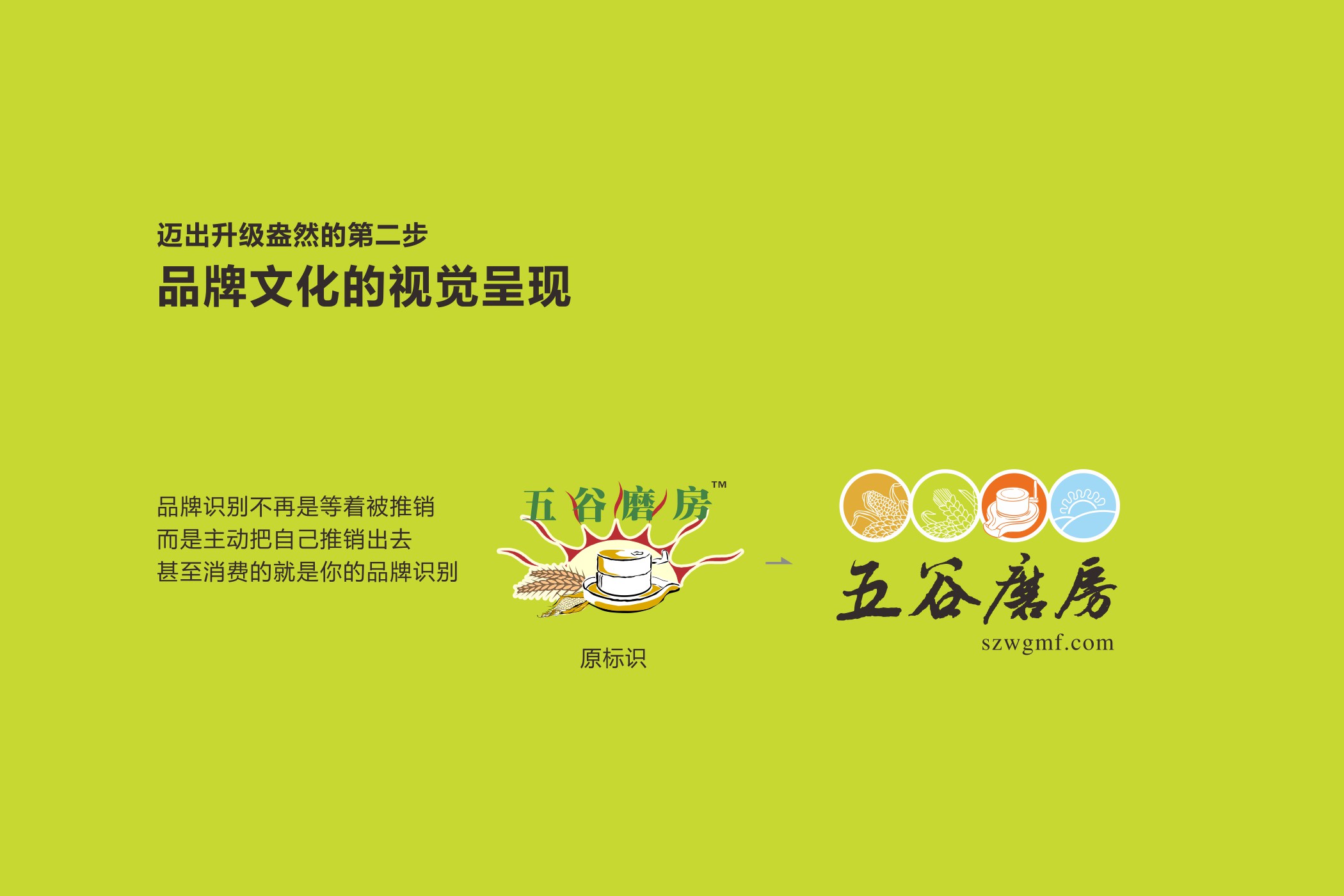 迈出升级盎然的第二步
品牌文化的视觉呈现

品牌识别不再是等着被推销
而是主动把自己推销出去
甚至消费的就是你的品牌识别

五谷磨房™

原标识

五谷磨房
szwgmf.com